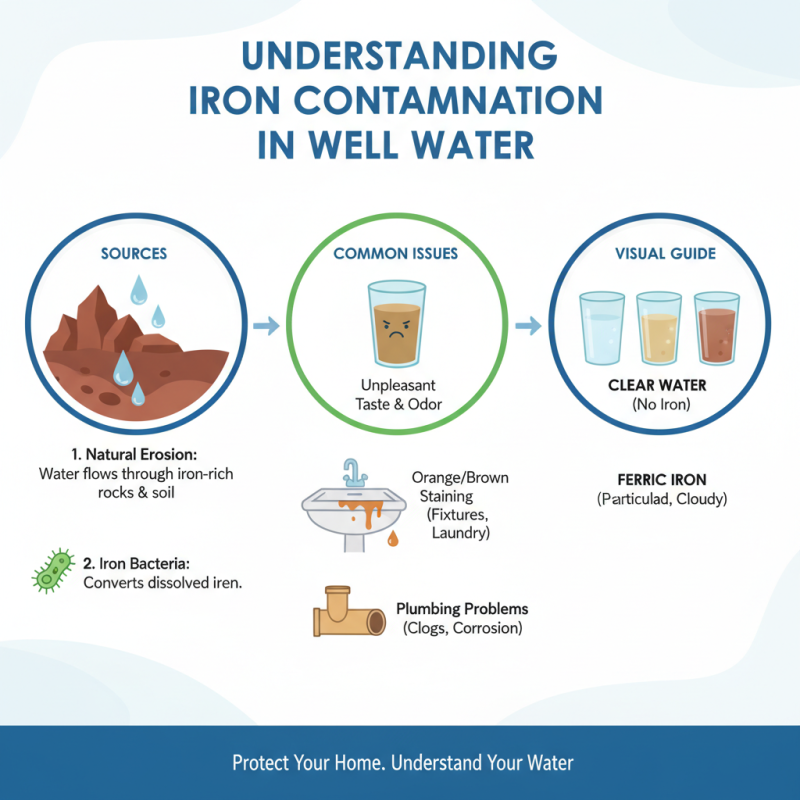 UNDERSTANDING IRON CONTAMNATION IN WELL WATER

SOURCES

1. Natural Erosion: Water flows through iron-rich rocks & soil

2. Iron Bacteria: Converts dissolved iren.

COMMON ISSUES

Unpleasant Taste & Odor

Orange/Brown Staining (Fixtures, Laundry)

Plumbing Problems (Clogs, Corrosion)

VISUAL GUIDE

CLEAR WATER (No Iron)

FERRIC IRON (Particulad, Cloudy)

Protect Your Home. Understand Your Water